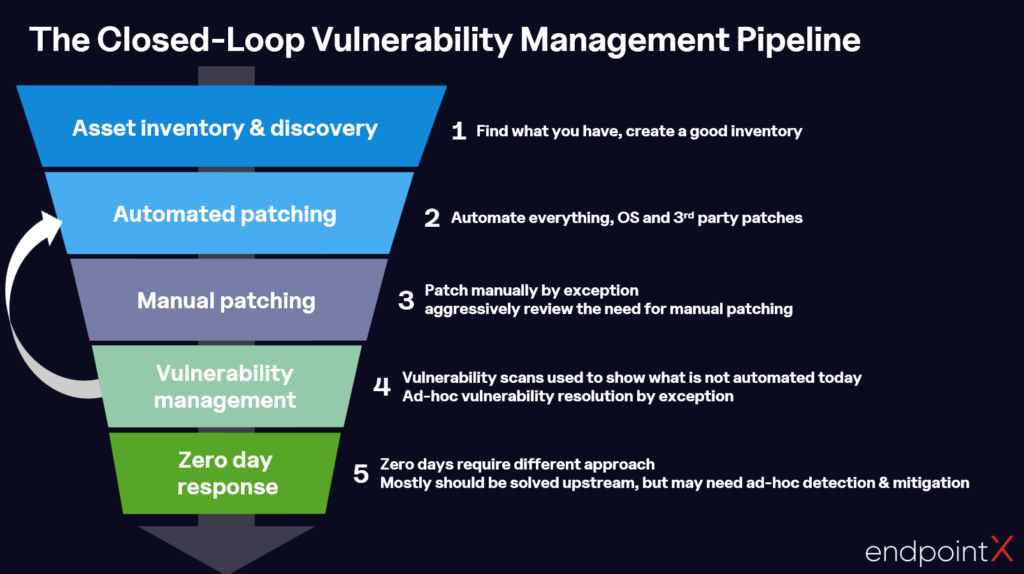 The Closed-Loop Vulnerability Management Pipeline

Asset inventory & discovery

1 Find what you have, create a good inventory

Automated patching

2 Automate everything, OS and 3$^{rd}$ party patches

Manual patching

3 Patch manually by exception
aggressively review the need for manual patching

Vulnerability management

4 Vulnerability scans used to show what is not automated today
Ad-hoc vulnerability resolution by exception

Zero day response

5 Zero days require different approach
Mostly should be solved upstream, but may need ad-hoc detection & mitigation

endpointX